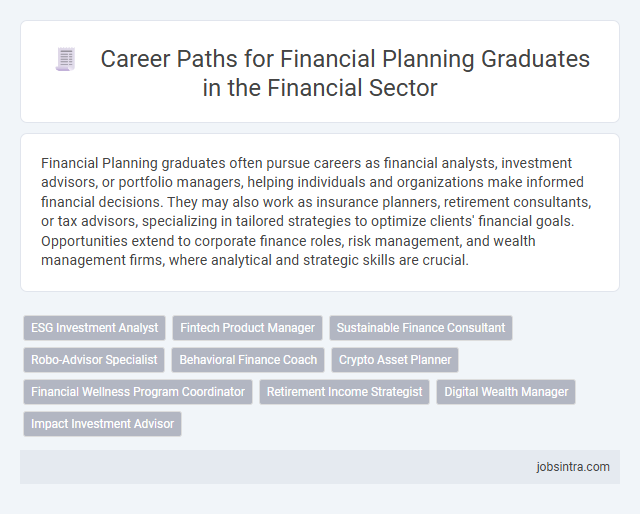 Career Paths for Financial Planning Graduates in the Financial Sector

Financial Planning graduates often pursue careers as financial analysts, investment advisors, or portfolio managers, helping individuals and organizations make informed financial decisions. They may also work as insurance planners, retirement consultants, or tax advisors, specializing in tailored strategies to optimize clients' financial goals. Opportunities extend to corporate finance roles, risk management, and wealth management firms, where analytical and strategic skills are crucial.

ESG Investment Analyst
Fintech Product Manager
Sustainable Finance Consultant
Robo-Advisor Specialist
Behavioral Finance Coach
Crypto Asset Planner
Financial Wellness Program Coordinator
Retirement Income Strategist
Digital Wealth Manager
Impact Investment Advisor

jobsintra.com